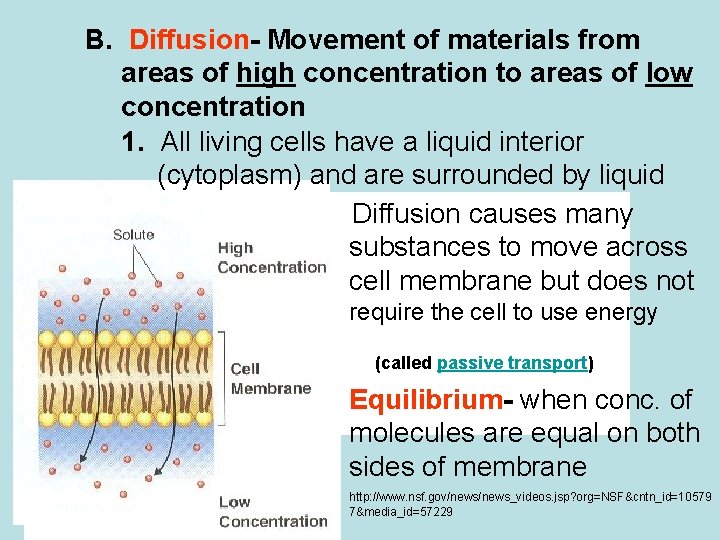 B. Diffusion- Movement of materials from areas of high concentration to areas of low concentration

1. All living cells have a liquid interior (cytoplasm) and are surrounded by liquid

Solute

High Concentration

Cell Membrane

Low Concentration

Diffusion causes many substances to move across cell membrane but does not require the cell to use energy

(called passive transport)

Equilibrium- when conc. of molecules are equal on both sides of membrane

http://www.nsf.gov/news/news_videos.jsp?org=NSF&cntn_id=105797&media_id=57229